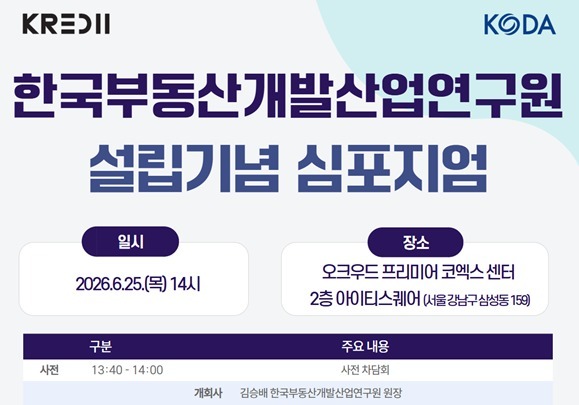 KREDII

KODA

한국부동산개발산업연구원
설립기념 심포지엄

일시
2026.6.25.(목) 14시

장소
오크우드 프리미어 코엑스 센터
2층 아이티스퀘어 (서울 강남구 삼성동 159)

| 구분 | | 주요 내용 |
|---|---|---|
| 사전 | 13:40 - 14:00 | 사전 차담회 |
| | 개회사 | 김승배 한국부동산개발산업연구원 원장 |